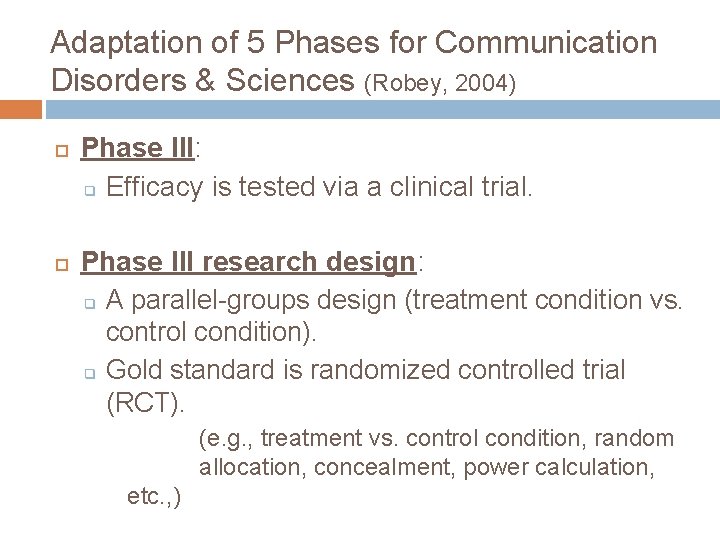 Adaptation of 5 Phases for Communication Disorders & Sciences (Robey, 2004)

Phase III:

Efficacy is tested via a clinical trial.

Phase III research design:

A parallel-groups design (treatment condition vs. control condition).

Gold standard is randomized controlled trial (RCT).

(e.g., treatment vs. control condition, random allocation, concealment, power calculation, etc.,)